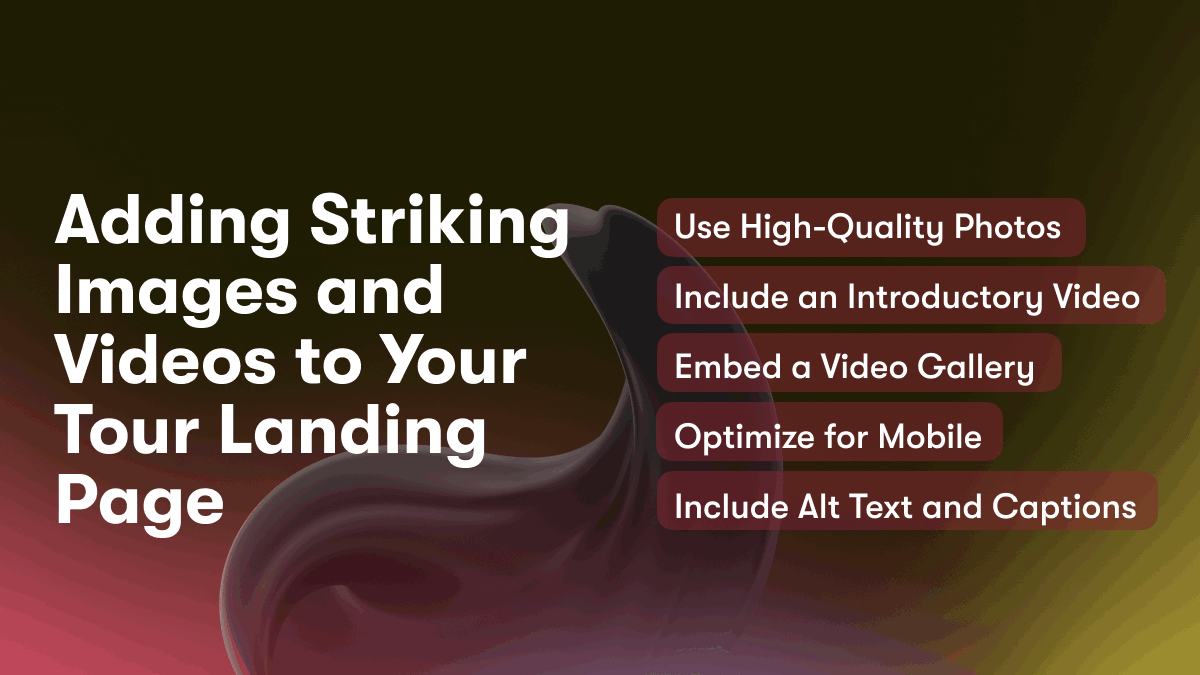 Adding Striking Images and Videos to Your Tour Landing Page

Use High-Quality Photos

Include an Introductory Video

Embed a Video Gallery

Optimize for Mobile

Include Alt Text and Captions